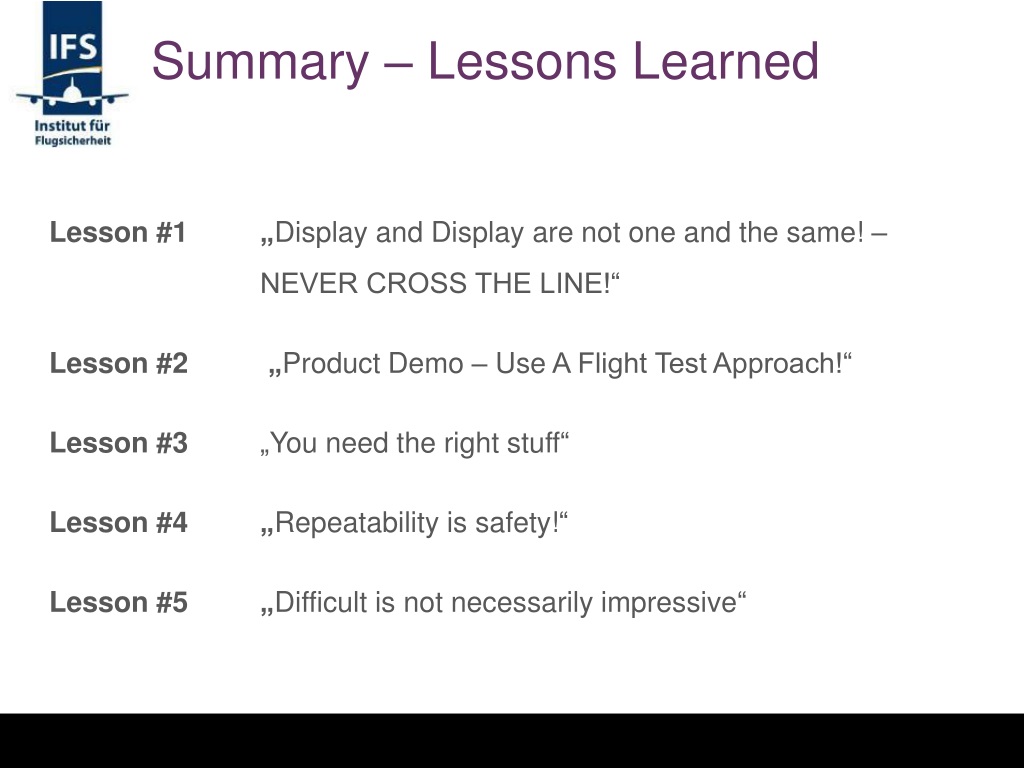 IFS
Institut für Flugsicherheit

Summary – Lessons Learned

Lesson #1 „Display and Display are not one and the same! – NEVER CROSS THE LINE!“

Lesson #2 „Product Demo – Use A Flight Test Approach!“

Lesson #3 „You need the right stuff“

Lesson #4 „Repeatability is safety!“

Lesson #5 „Difficult is not necessarily impressive“